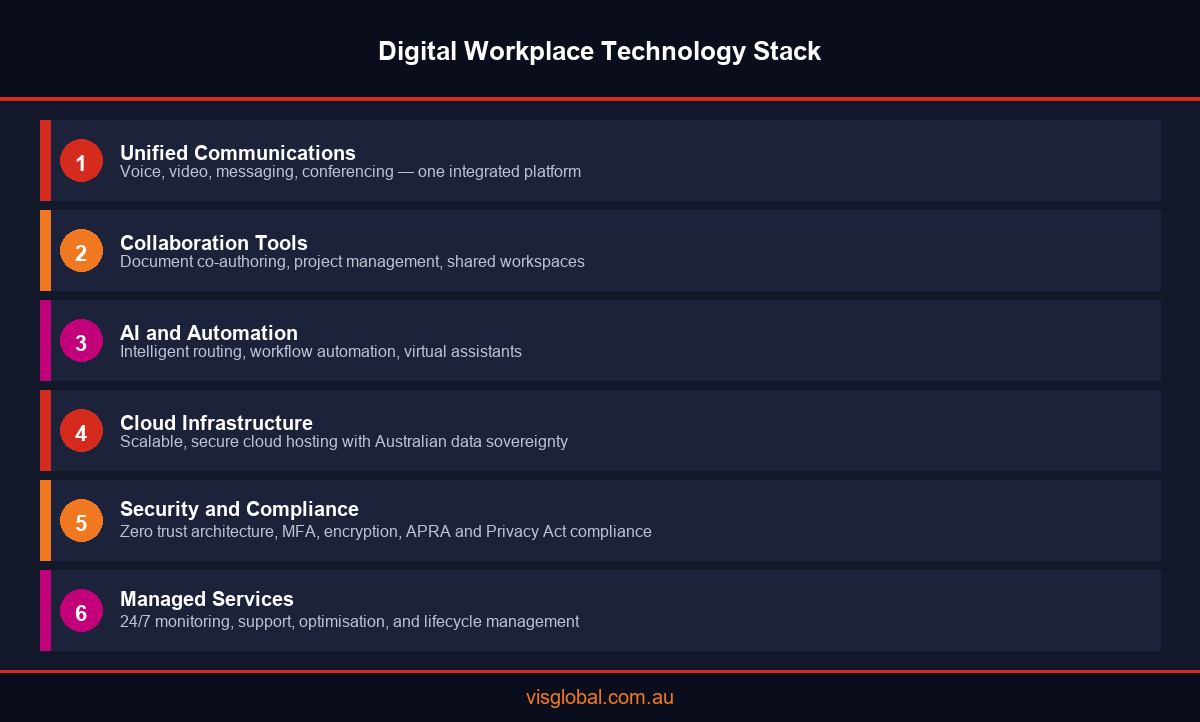 Digital Workplace Technology Stack

1
Unified Communications
Voice, video, messaging, conferencing — one integrated platform

2
Collaboration Tools
Document co-authoring, project management, shared workspaces

3
AI and Automation
Intelligent routing, workflow automation, virtual assistants

4
Cloud Infrastructure
Scalable, secure cloud hosting with Australian data sovereignty

5
Security and Compliance
Zero trust architecture, MFA, encryption, APRA and Privacy Act compliance

6
Managed Services
24/7 monitoring, support, optimisation, and lifecycle management

visglobal.com.au